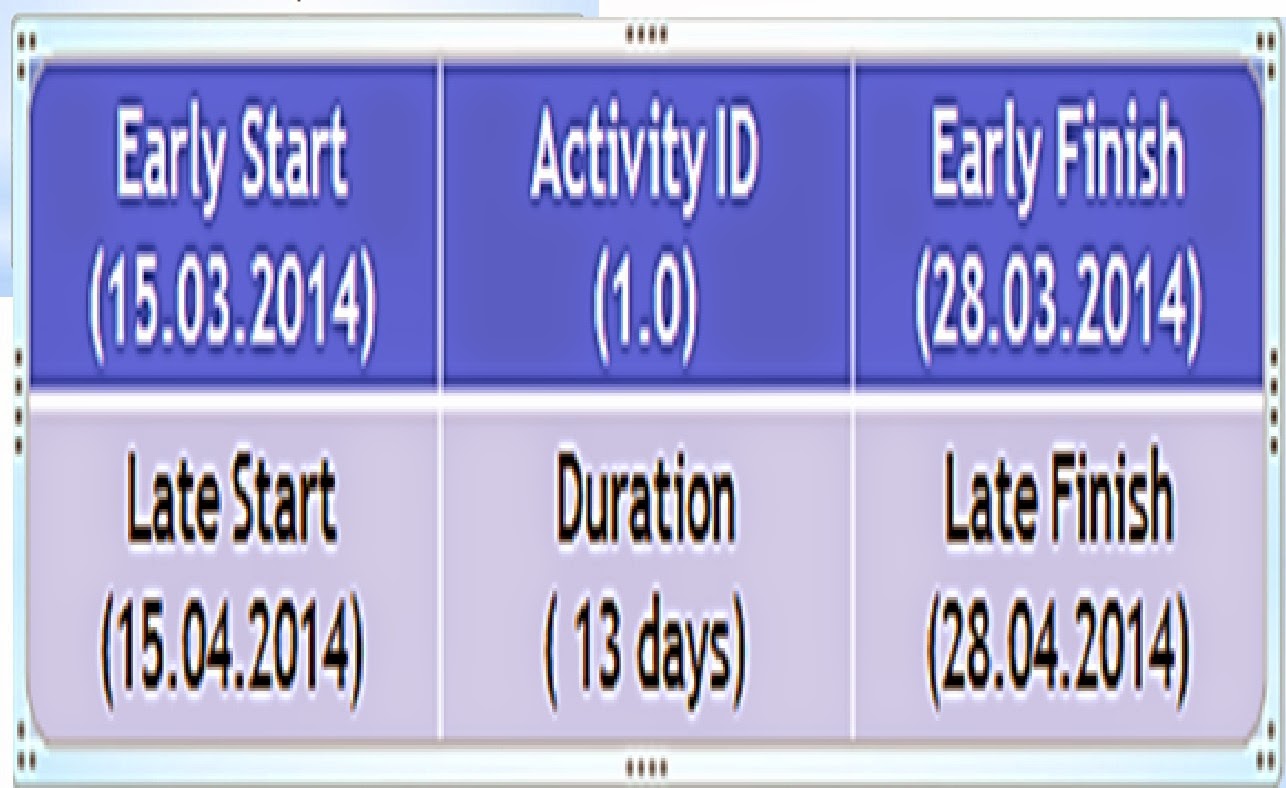 | Early Start (15.03.2014) | Activity ID (1.0) | Early Finish (28.03.2014) |
|---|---|---|
| Late Start (15.04.2014) | Duration ( 13 days) | Late Finish (28.04.2014) |